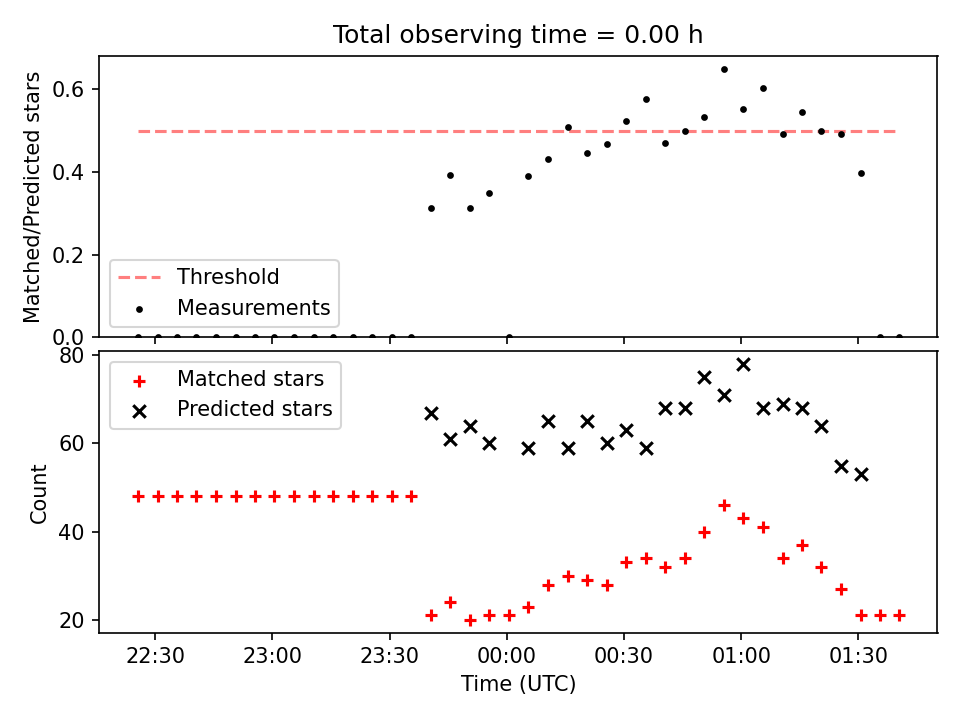 Total observing time = 0.00 h

Matched/Predicted stars

0.6
0.4
0.2
0.0

Threshold
Measurements

Count

80
60
40
20

Matched stars
Predicted stars

22:30
23:00
23:30
00:00
00:30
01:00
01:30

Time (UTC)